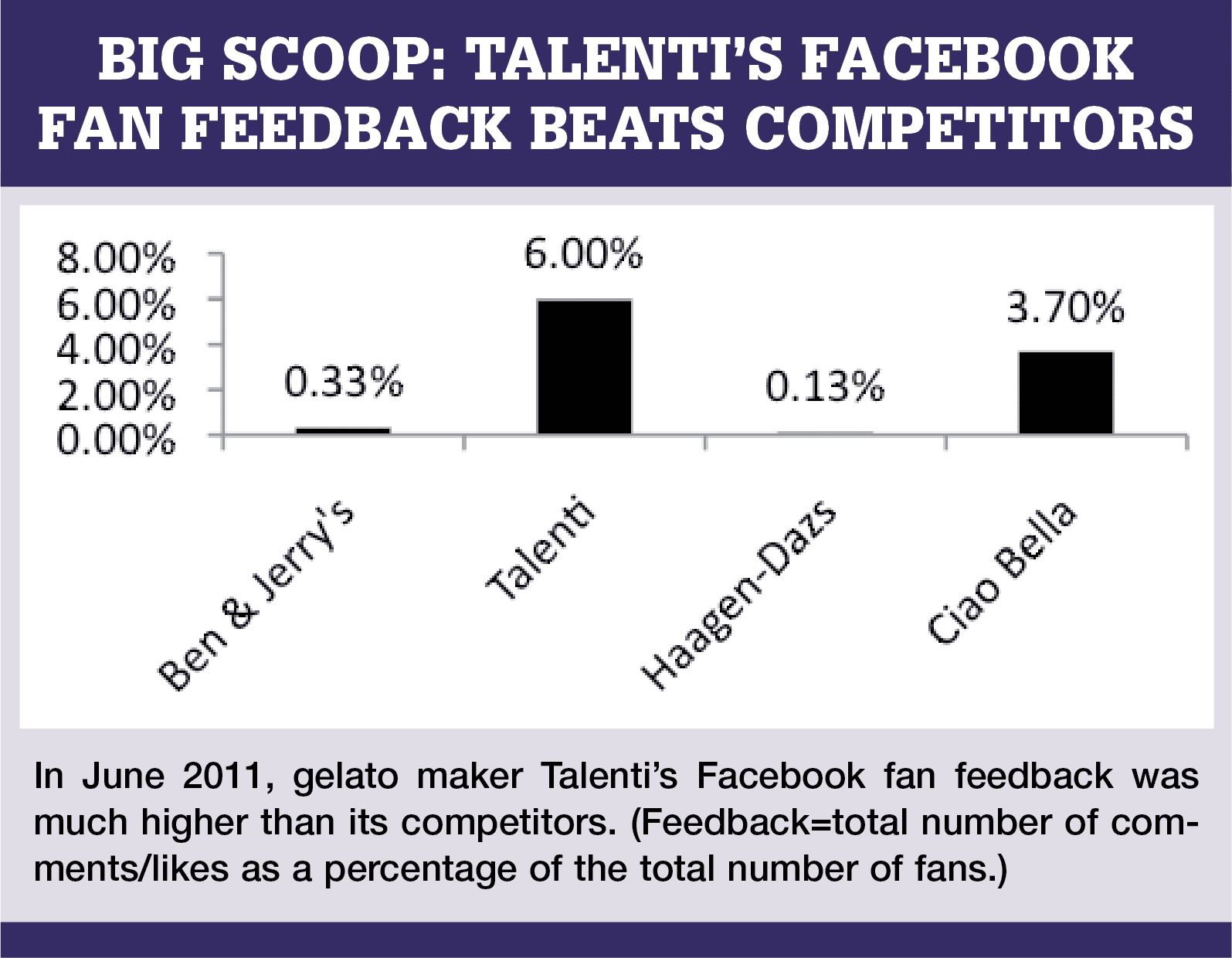 BIG SCOOP: TALENTI'S FACEBOOK FAN FEEDBACK BEATS COMPETITORS

8.00%
6.00%
4.00%
2.00%
0.00%

0.33%
6.00%
0.13%
3.70%

Ben & Jerry's
Talenti
Haagen-Dazs
Ciao Bella

In June 2011, gelato maker Talenti's Facebook fan feedback was much higher than its competitors. (Feedback=total number of comments/likes as a percentage of the total number of fans.)